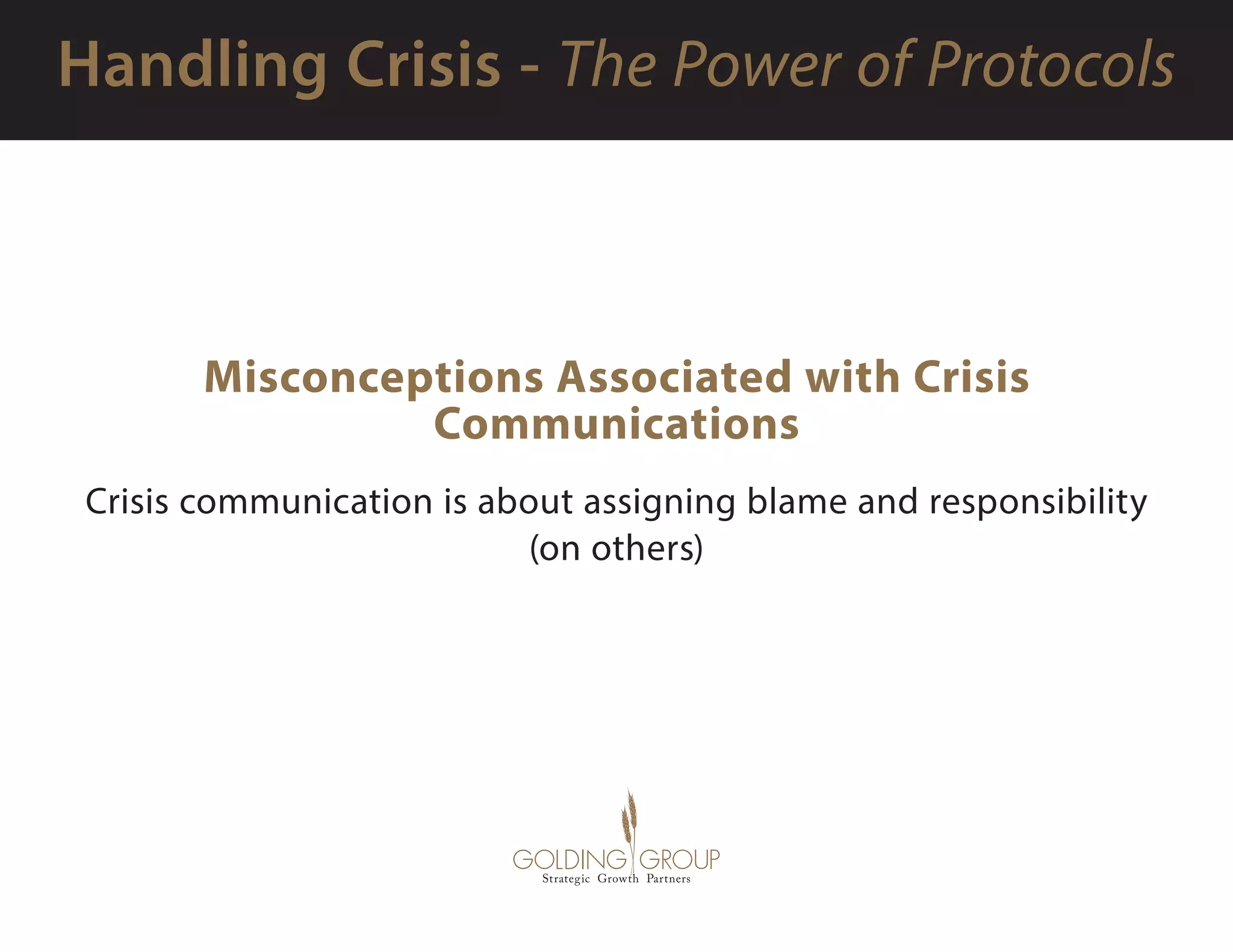 Handling Crisis - The Power of Protocols

Misconceptions Associated with Crisis Communications

Crisis communication is about assigning blame and responsibility (on others)

GOLDING GROUP
Strategic Growth Partners